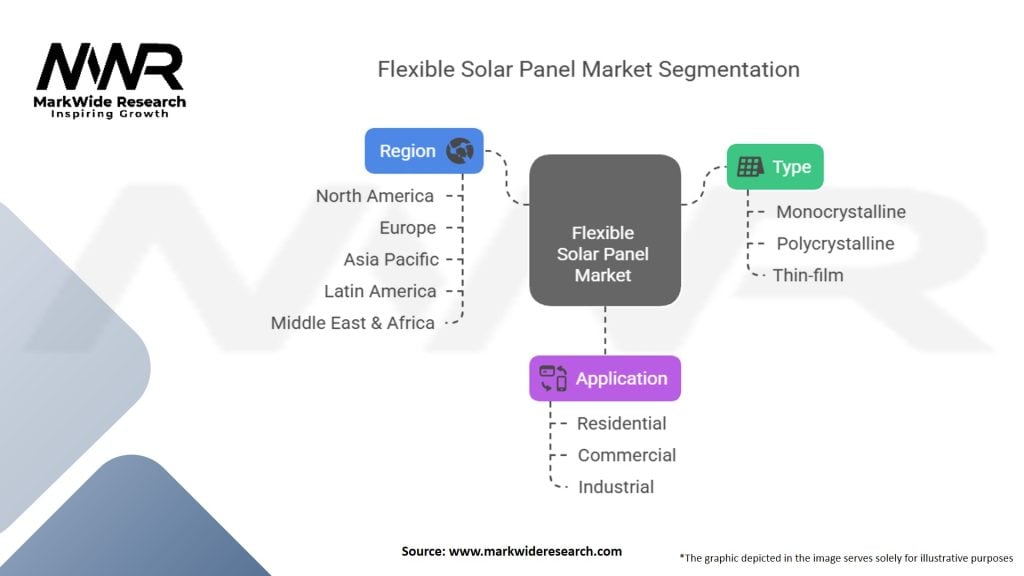 MWR
MarkWide Research
Inspiring Growth

Flexible Solar Panel Market Segmentation

Region
North America
Europe
Asia Pacific
Latin America
Middle East & Africa

Flexible Solar Panel Market

Type
Monocrystalline
Polycrystalline
Thin-film

Application
Residential
Commercial
Industrial

Source: www.markwideresearch.com

*The graphic depicted in the image serves solely for illustrative purposes